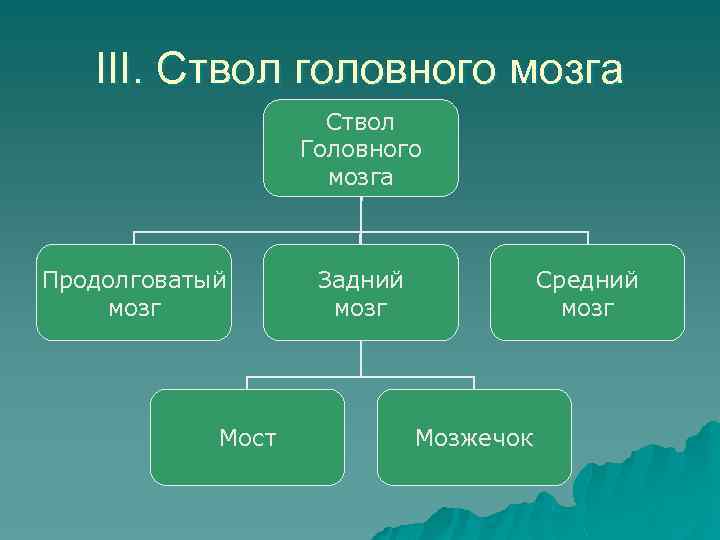 III. Ствол головного мозга

Ствол Головного мозга

Продолговатый мозг

Задний мозг

Средний мозг

Мост

Мозжечок